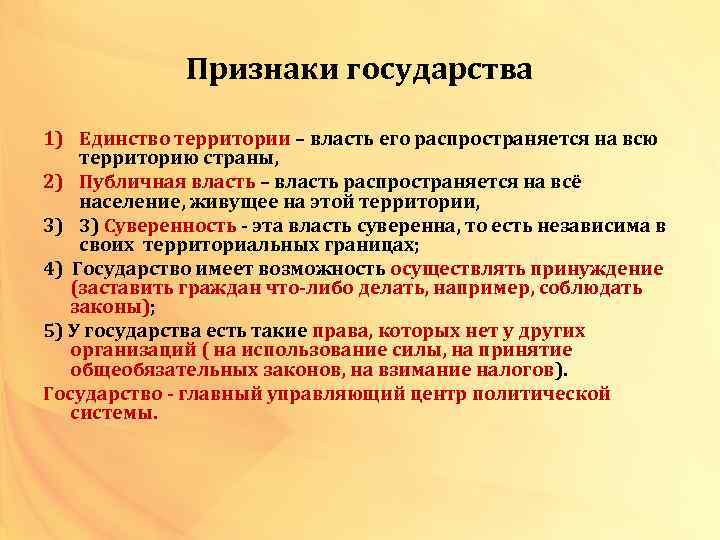 Признаки государства

1) Единство территории – власть его распространяется на всю территорию страны,

2) Публичная власть – власть распространяется на всё население, живущее на этой территории,

3) 3) Суверенность - эта власть суверенна, то есть независима в своих территориальных границах;

4) Государство имеет возможность осуществлять принуждение (заставить граждан что-либо делать, например, соблюдать законы);

5) У государства есть такие права, которых нет у других организаций ( на использование силы, на принятие общеобязательных законов, на взимание налогов).

Государство - главный управляющий центр политической системы.